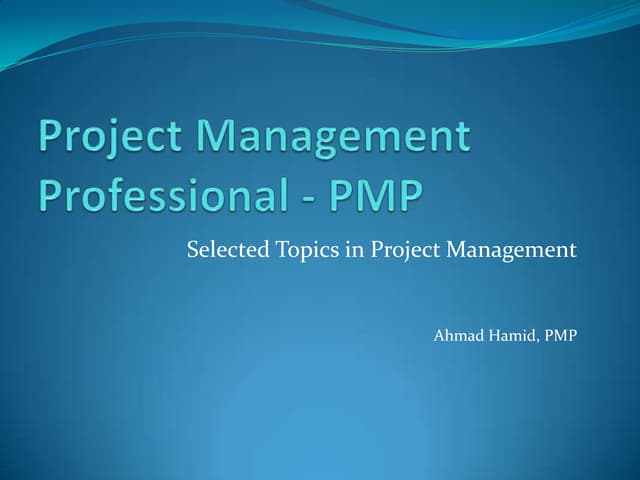 Project Management Professional - PMP

Selected Topics in Project Management

Ahmad Hamid, PMP